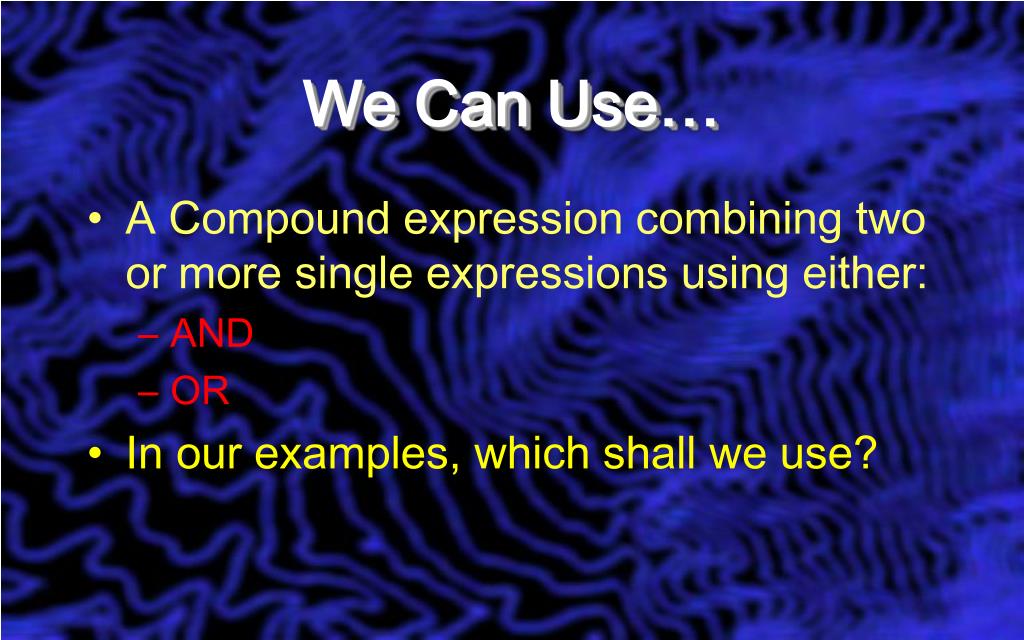 We Can Use…

• A Compound expression combining two or more single expressions using either:
– AND
– OR
• In our examples, which shall we use?